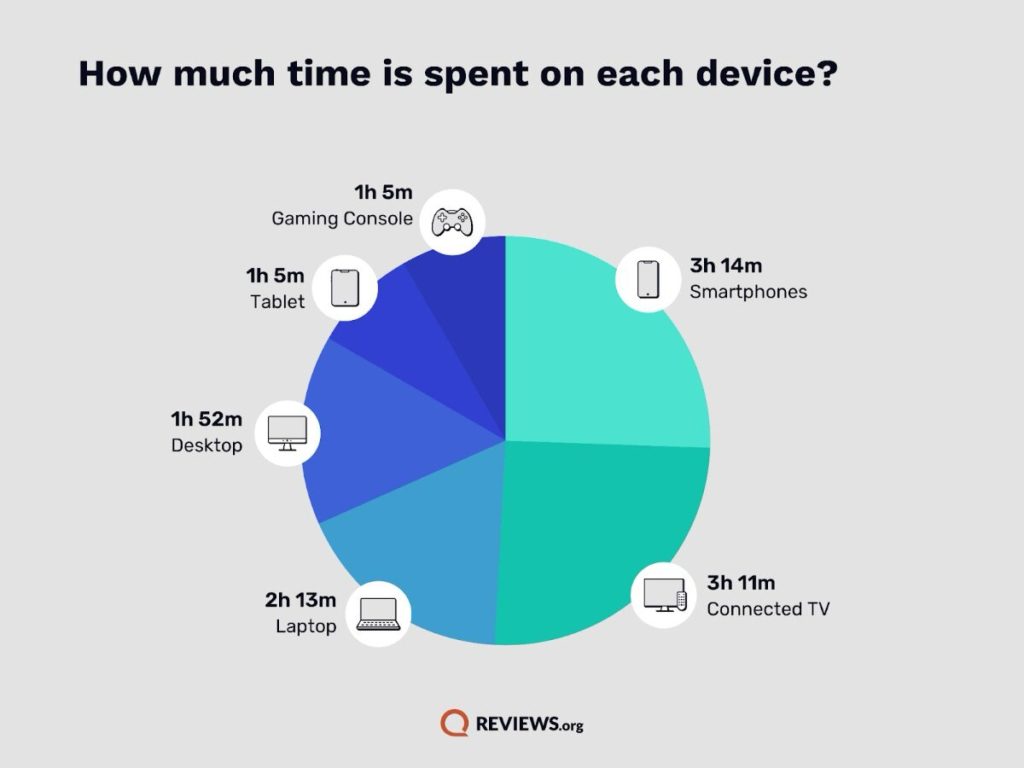 How much time is spent on each device?

1h 5m
Gaming Console

1h 5m
Tablet

1h 52m
Desktop

2h 13m
Laptop

3h 14m
Smartphones

3h 11m
Connected TV

REVIEWS.org